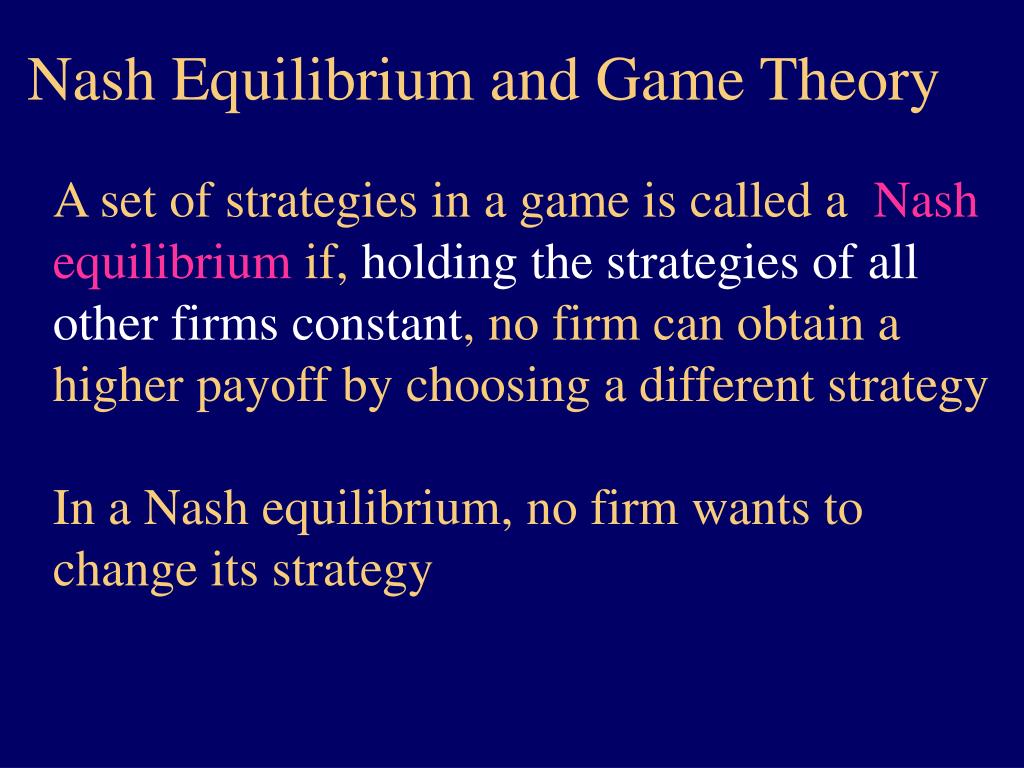 Nash Equilibrium and Game Theory

A set of strategies in a game is called a Nash equilibrium if, holding the strategies of all other firms constant, no firm can obtain a higher payoff by choosing a different strategy

In a Nash equilibrium, no firm wants to change its strategy